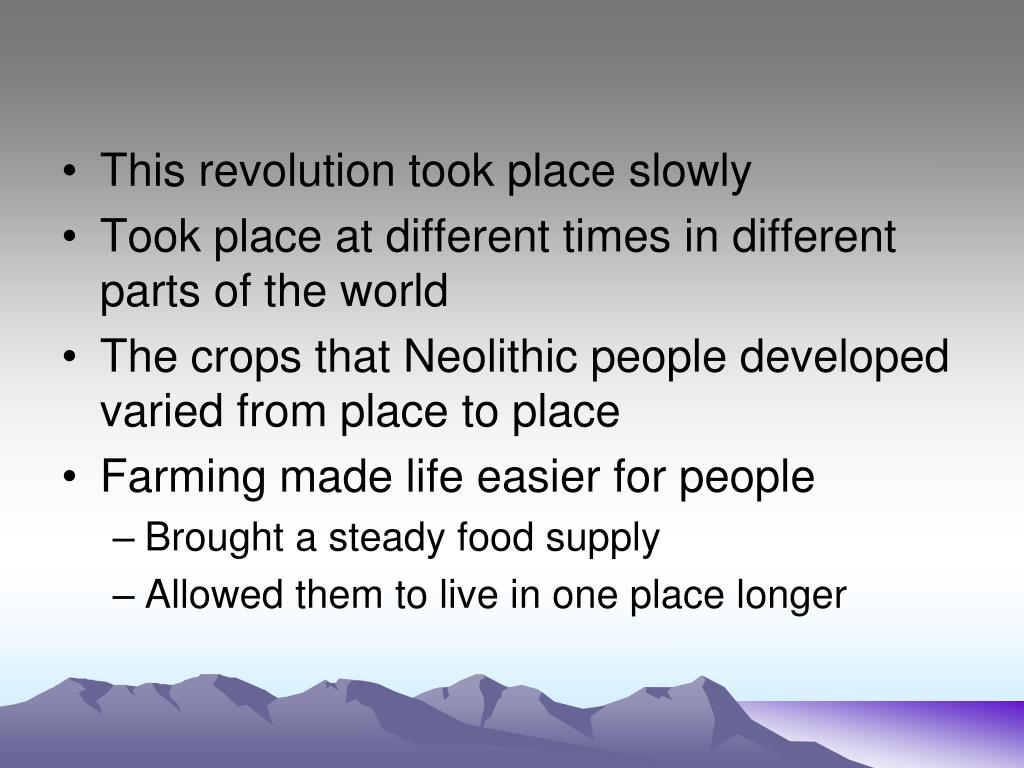 • This revolution took place slowly
• Took place at different times in different parts of the world
• The crops that Neolithic people developed varied from place to place
• Farming made life easier for people
– Brought a steady food supply
– Allowed them to live in one place longer